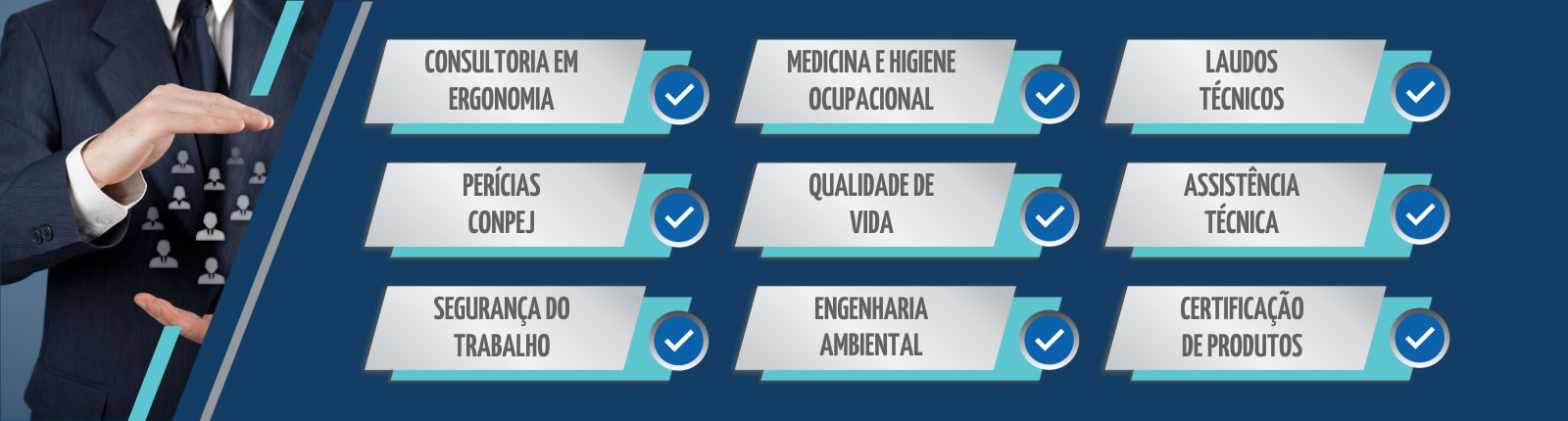 CONSULTORIA EM ERGONOMIA

MEDICINA E HIGIENE OCUPACIONAL

LAUDOS TÉCNICOS

PERÍCIAS CONPEJ

QUALIDADE DE VIDA

ASSISTÊNCIA TÉCNICA

SEGURANÇA DO TRABALHO

ENGENHARIA AMBIENTAL

CERTIFICAÇÃO DE PRODUTOS